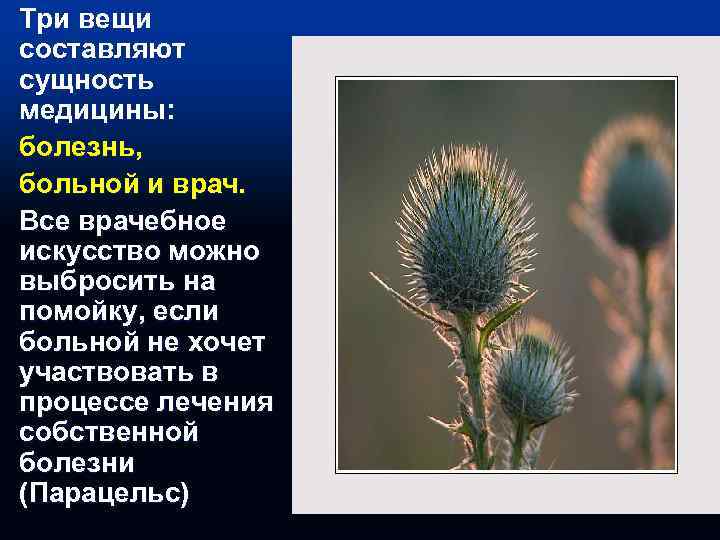 Три вещи составляют сущность медицины:

болезнь,

больной и врач.

Все врачебное искусство можно выбросить на помойку, если больной не хочет участвовать в процессе лечения собственной болезни (Парацельс)